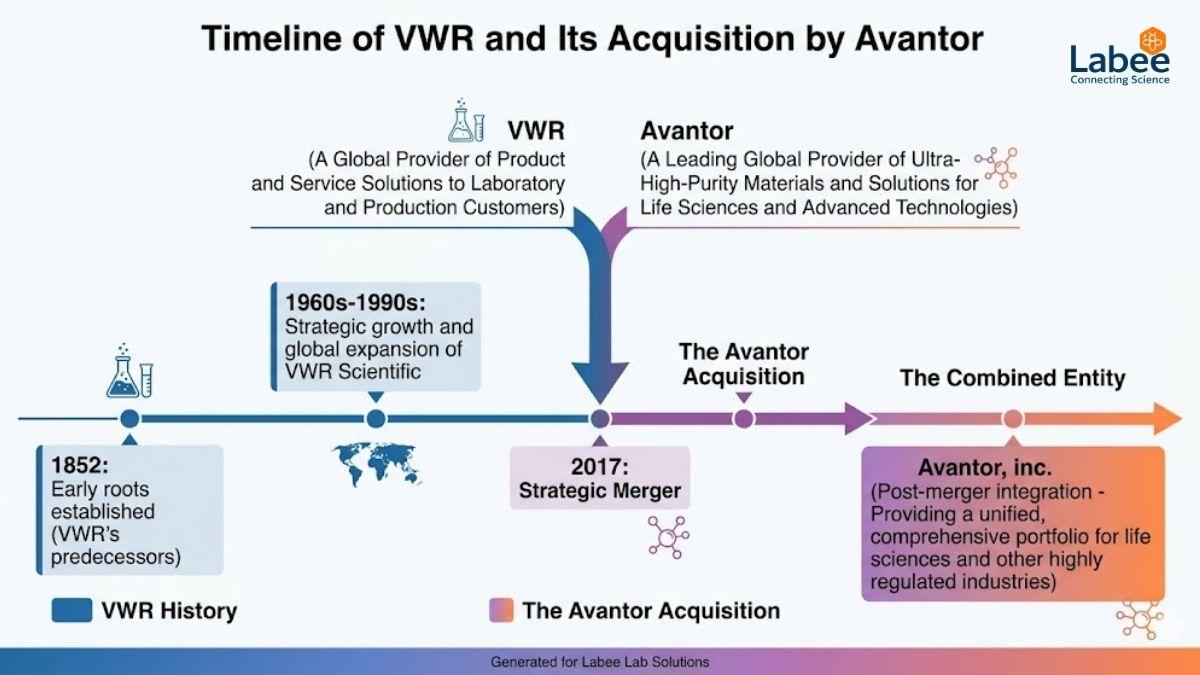 Timeline of VWR and Its Acquisition by Avantor

Labee
Connecting Science

VWR
(A Global Provider of Product and Service Solutions to Laboratory and Production Customers)

Avantor
(A Leading Global Provider of Ultra-High-Purity Materials and Solutions for Life Sciences and Advanced Technologies)

1960s-1990s:
Strategic growth and global expansion of VWR Scientific

The Avantor Acquisition

The Combined Entity

1852:
Early roots established (VWR's predecessors)

2017:
Strategic Merger

Avantor, inc.
(Post-merger integration - Providing a unified, comprehensive portfolio for life sciences and other highly regulated industries)

VWR History

The Avantor Acquisition

Generated for Labee Lab Solutions